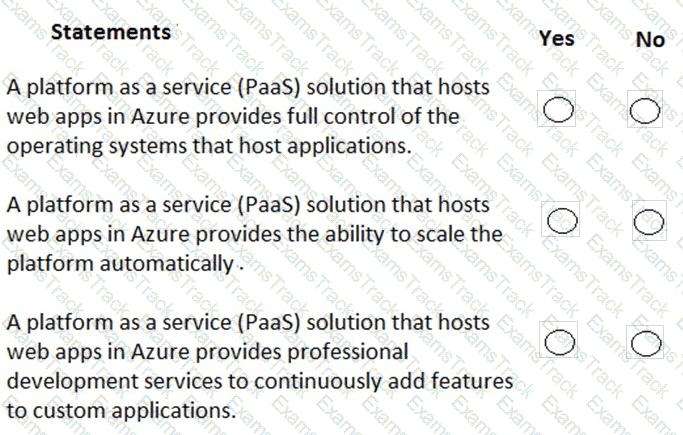 | Statements | Yes | No |
|---|---|---|
| A platform as a service (PaaS) solution that hosts web apps in Azure provides full control of the operating systems that host applications. | ○ | ○ |
| A platform as a service (PaaS) solution that hosts web apps in Azure provides the ability to scale the platform automatically . | ○ | ○ |
| A platform as a service (PaaS) solution that hosts web apps in Azure provides professional development services to continuously add features to custom applications. | ○ | ○ |

ExamsTrack